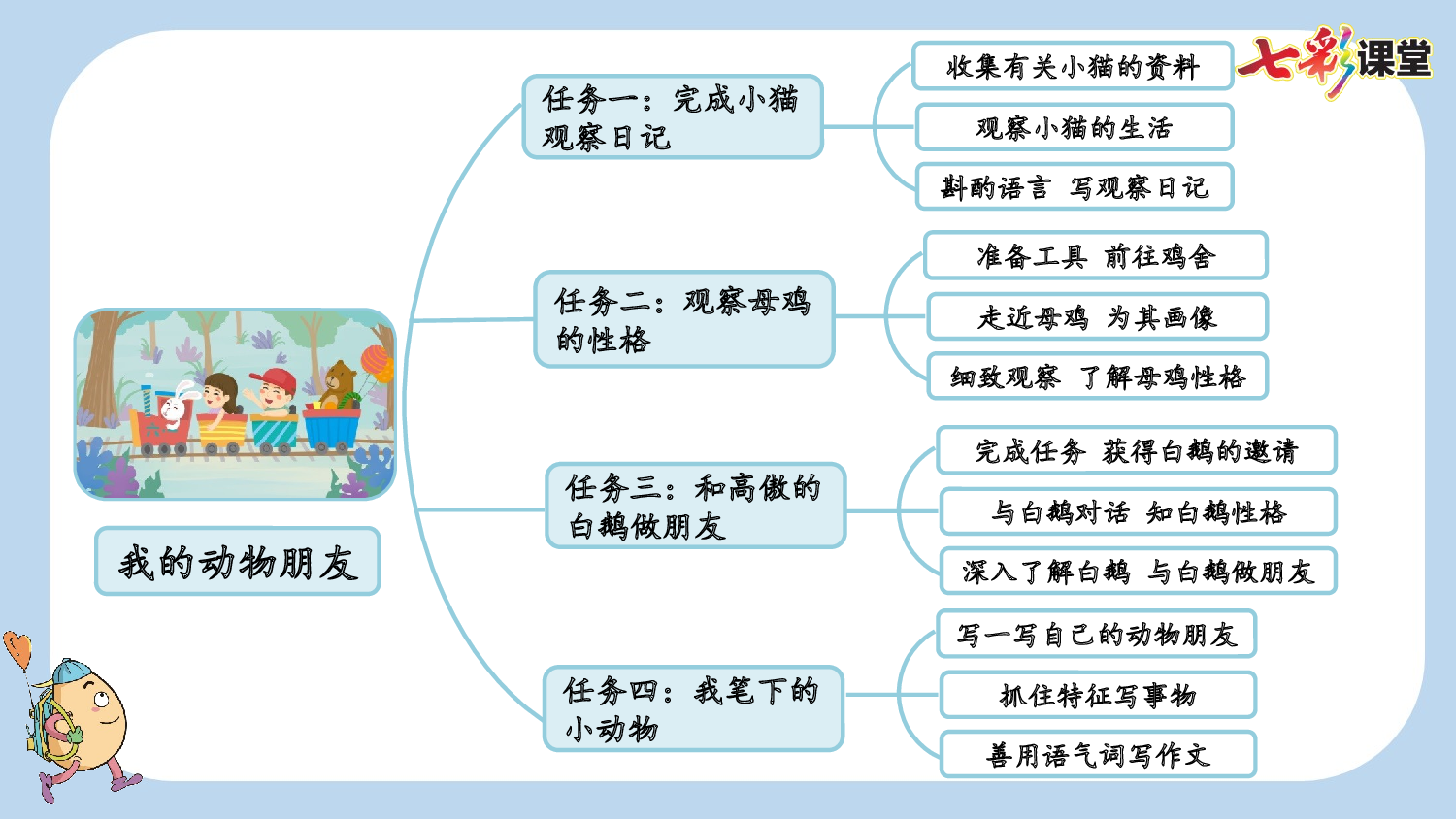 七彩课堂

我的动物朋友

任务一：完成小猫观察日记

收集有关小猫的资料

观察小猫的生活

斟酌语言 写观察日记

任务二：观察母鸡的性格

准备工具 前往鸡舍

走近母鸡 为其画像

细致观察 了解母鸡性格

任务三：和高傲的白鹅做朋友

完成任务 获得白鹅的邀请

与白鹅对话 知白鹅性格

深入了解白鹅 与白鹅做朋友

任务四：我笔下的小动物

写一写自己的动物朋友

抓住特征写事物

善用语气词写作文